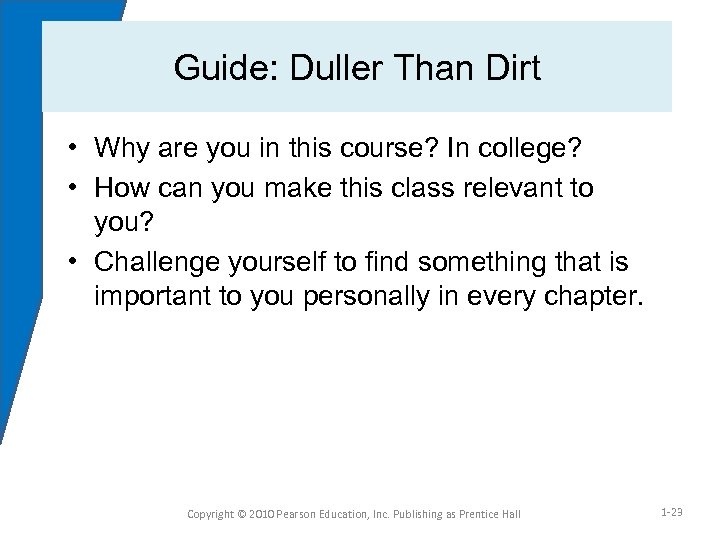 Guide: Duller Than Dirt

• Why are you in this course? In college?
• How can you make this class relevant to you?
• Challenge yourself to find something that is important to you personally in every chapter.

Copyright © 2010 Pearson Education, Inc. Publishing as Prentice Hall

1-23